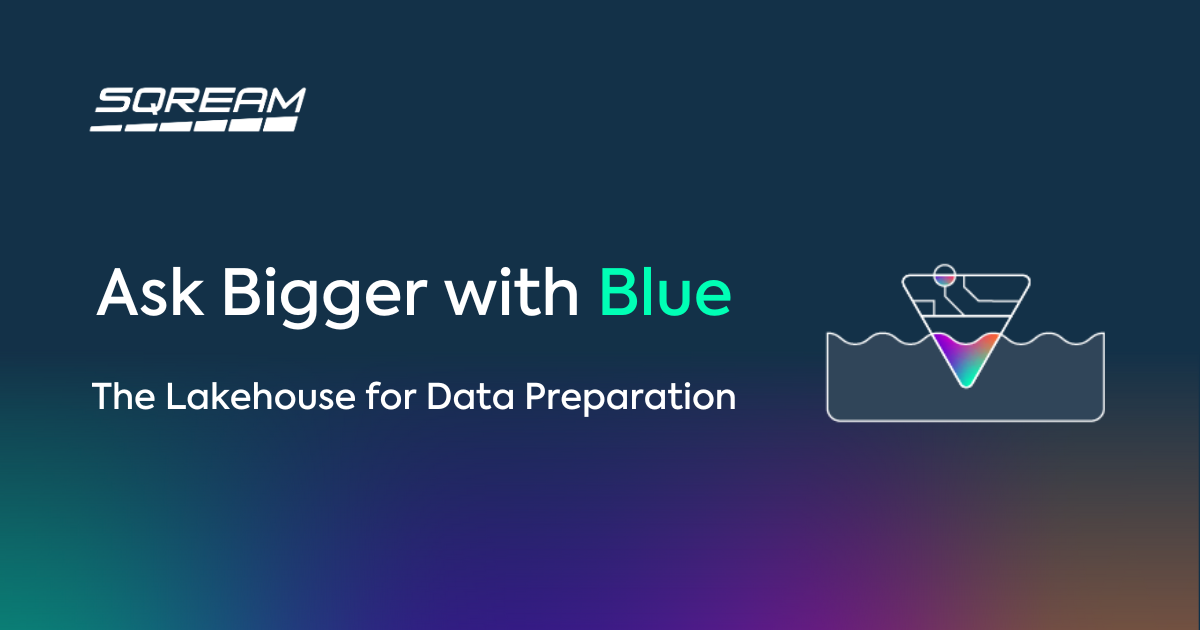 SQREAM

Ask Bigger with Blue

The Lakehouse for Data Preparation